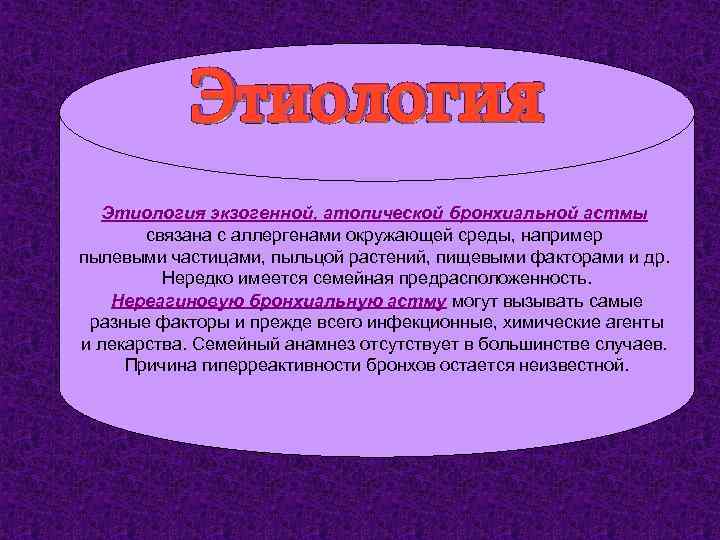 Этиология

Этиология экзогенной, атопической бронхиальной астмы связана с аллергенами окружающей среды, например пылевыми частицами, пыльцой растений, пищевыми факторами и др. Нередко имеется семейная предрасположенность.

Нереагиновую бронхиальную астму могут вызывать самые разные факторы и прежде всего инфекционные, химические агенты и лекарства. Семейный анамнез отсутствует в большинстве случаев. Причина гиперреактивности бронхов остается неизвестной.